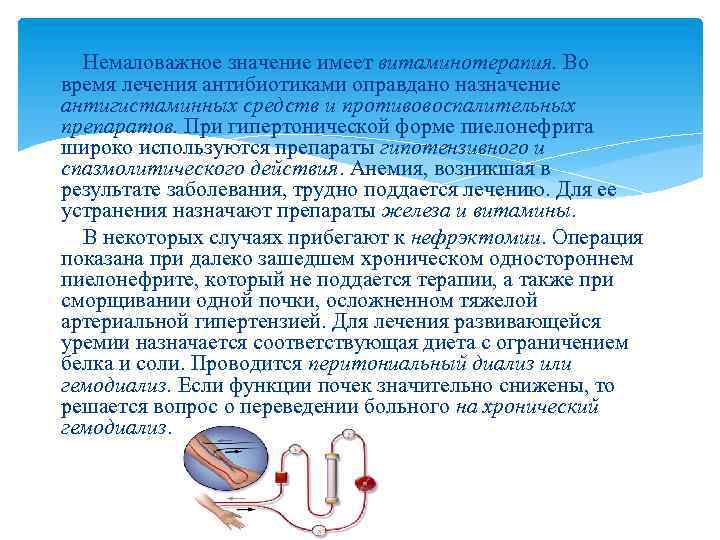 Немаловажное значение имеет витаминотерапия. Во время лечения антибиотиками оправдано назначение антигистаминных средств и противовоспалительных препаратов. При гипертонической форме пиелонефрита широко используются препараты гипотензивного и спазмолитического действия. Анемия, возникшая в результате заболевания, трудно поддается лечению. Для ее устранения назначают препараты железа и витамины.

В некоторых случаях прибегают к нефрэктомии. Операция показана при далеко зашедшем хроническом одностороннем пиелонефрите, который не поддается терапии, а также при сморщивании одной почки, осложненном тяжелой артериальной гипертензией. Для лечения развивающейся уремии назначается соответствующая диета с ограничением белка и соли. Проводится перитониальный диализ или гемодиализ. Если функции почек значительно снижены, то решается вопрос о переведении больного на хронический гемодиализ.